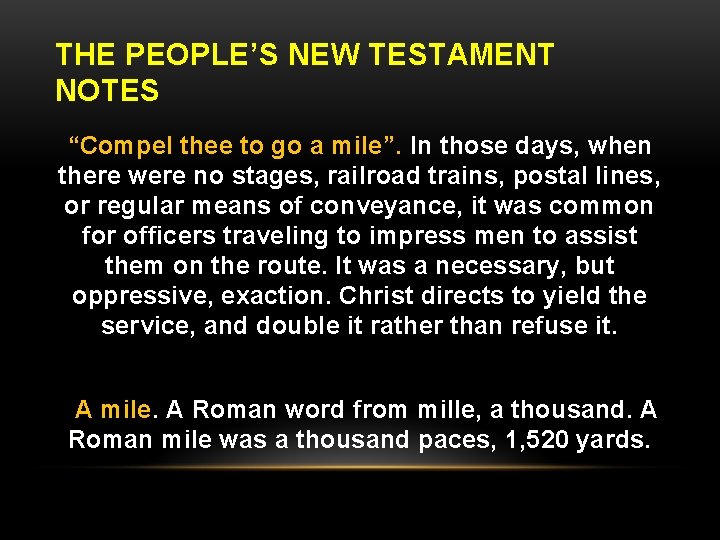 THE PEOPLE’S NEW TESTAMENT NOTES

“Compel thee to go a mile”. In those days, when there were no stages, railroad trains, postal lines, or regular means of conveyance, it was common for officers traveling to impress men to assist them on the route. It was a necessary, but oppressive, exaction. Christ directs to yield the service, and double it rather than refuse it.

A mile. A Roman word from mille, a thousand. A Roman mile was a thousand paces, 1,520 yards.